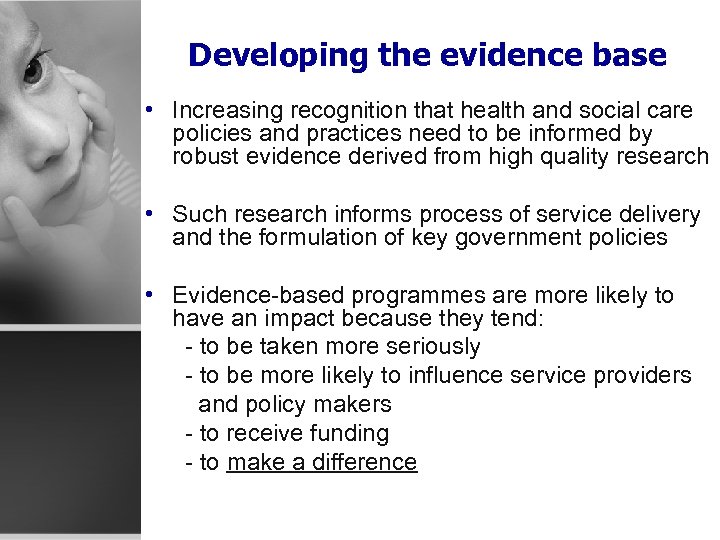 Developing the evidence base

• Increasing recognition that health and social care policies and practices need to be informed by robust evidence derived from high quality research

• Such research informs process of service delivery and the formulation of key government policies

• Evidence-based programmes are more likely to have an impact because they tend:
- to be taken more seriously
- to be more likely to influence service providers and policy makers
- to receive funding
- to make a difference